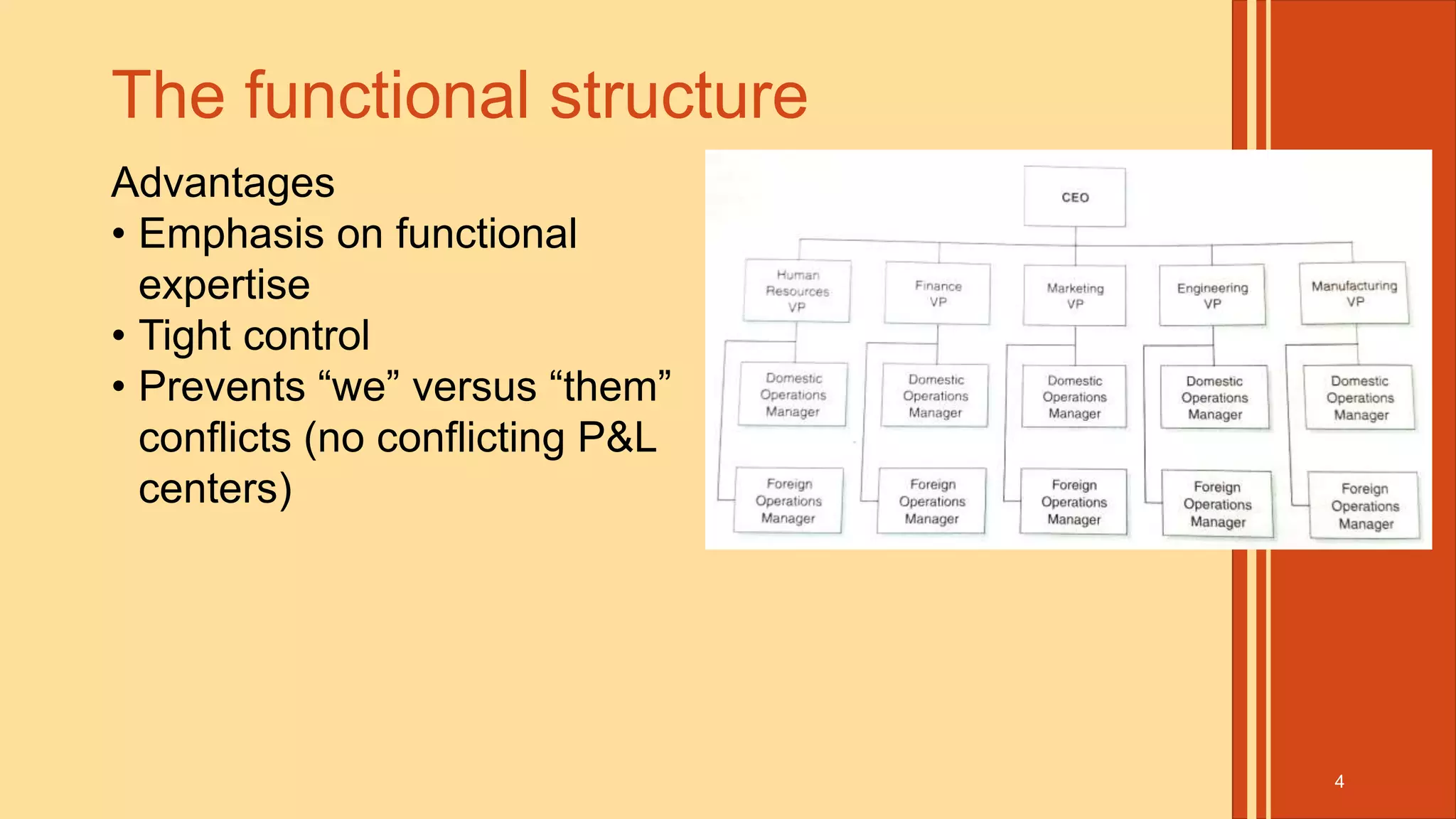 The functional structure

Advantages
• Emphasis on functional expertise
• Tight control
• Prevents “we” versus “them” conflicts (no conflicting P&L centers)

CEO

Human Resources VP

Finance VP

Marketing VP

Engineering VP

Manufacturing VP

Domestic Operations Manager

Domestic Operations Manager

Domestic Operations Manager

Domestic Operations Manager

Domestic Operations Manager

Foreign Operations Manager

Foreign Operations Manager

Foreign Operations Manager

Foreign Operations Manager

Foreign Operations Manager

4